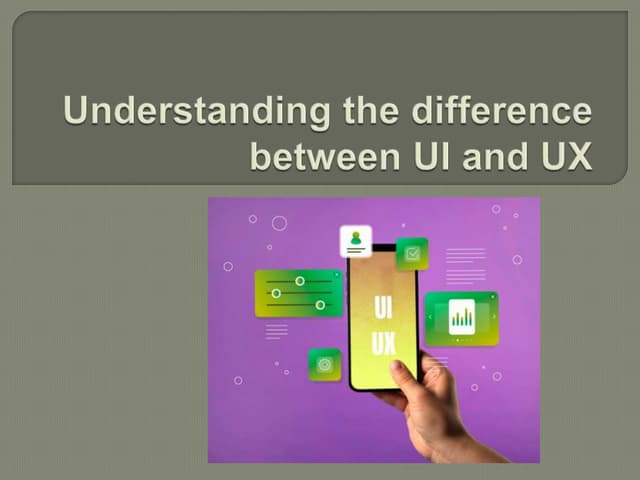 Understanding the difference between UI and UX

UI
UX